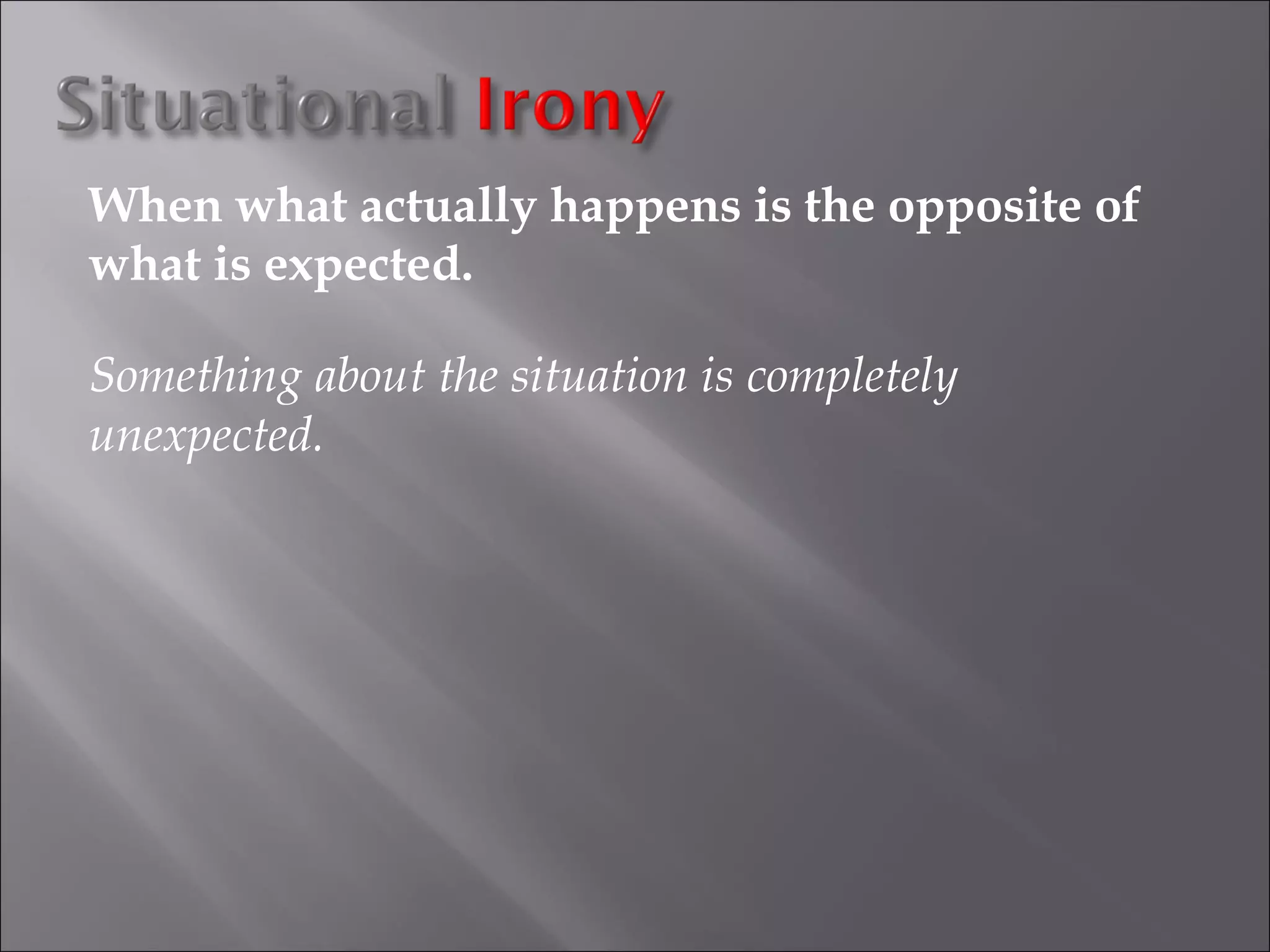 Situational Irony

When what actually happens is the opposite of what is expected.

Something about the situation is completely unexpected.